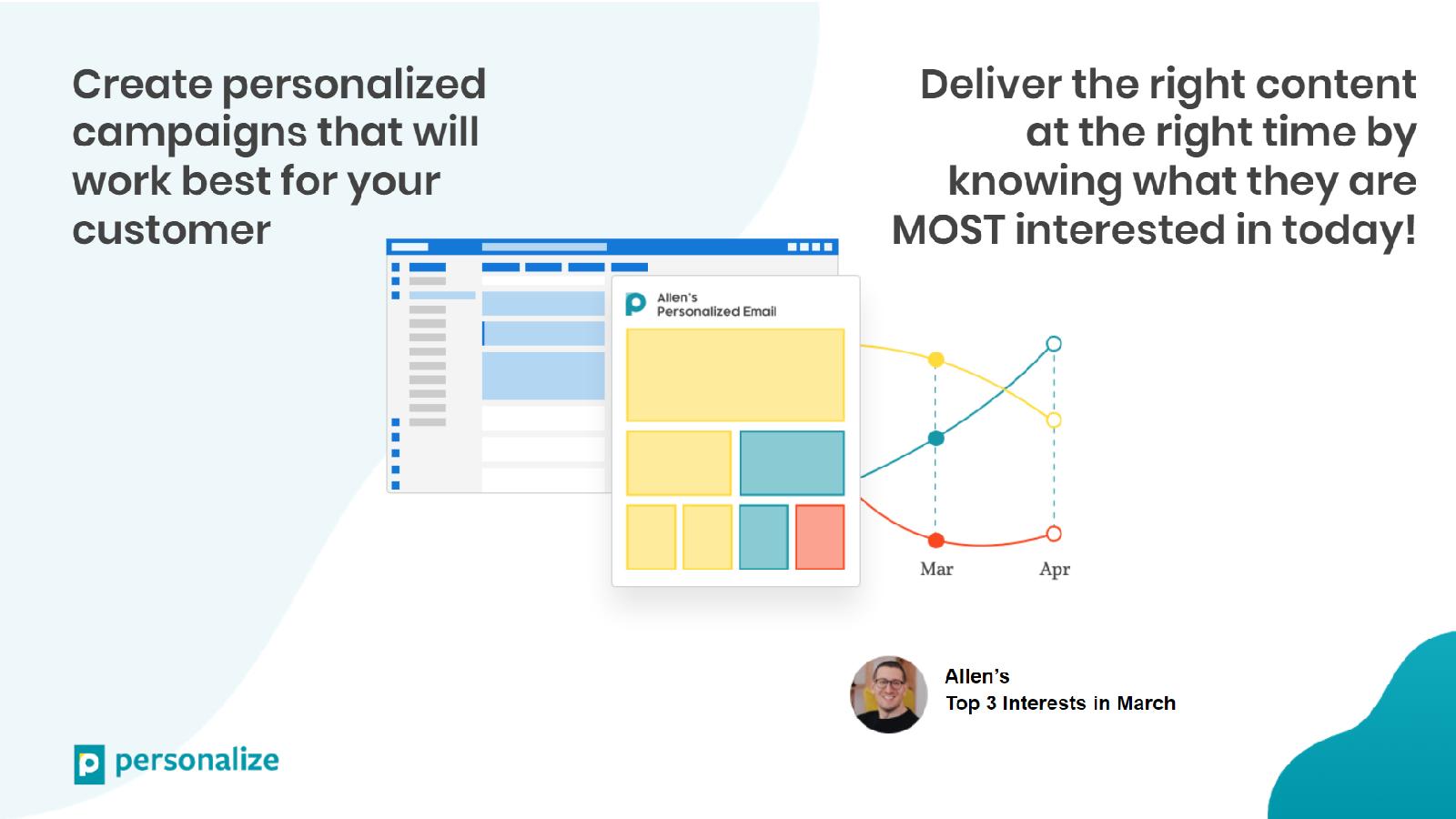 Create personalized campaigns that will work best for your customer

Deliver the right content at the right time by knowing what they are MOST interested in today!

Allen's
Personalized Email

Mar

Apr

Allen's
Top 3 Interests in March

personalize